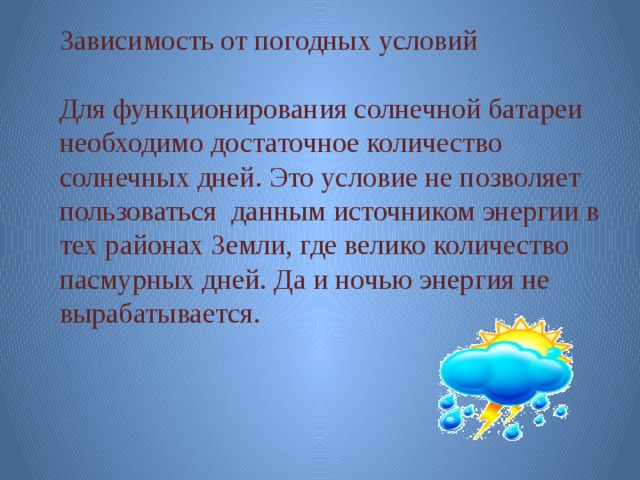 Зависимость от погодных условий

Для функционирования солнечной батареи необходимо достаточное количество солнечных дней. Это условие не позволяет пользоваться  данным источником энергии в тех районах Земли, где велико количество пасмурных дней. Да и ночью энергия не вырабатывается.